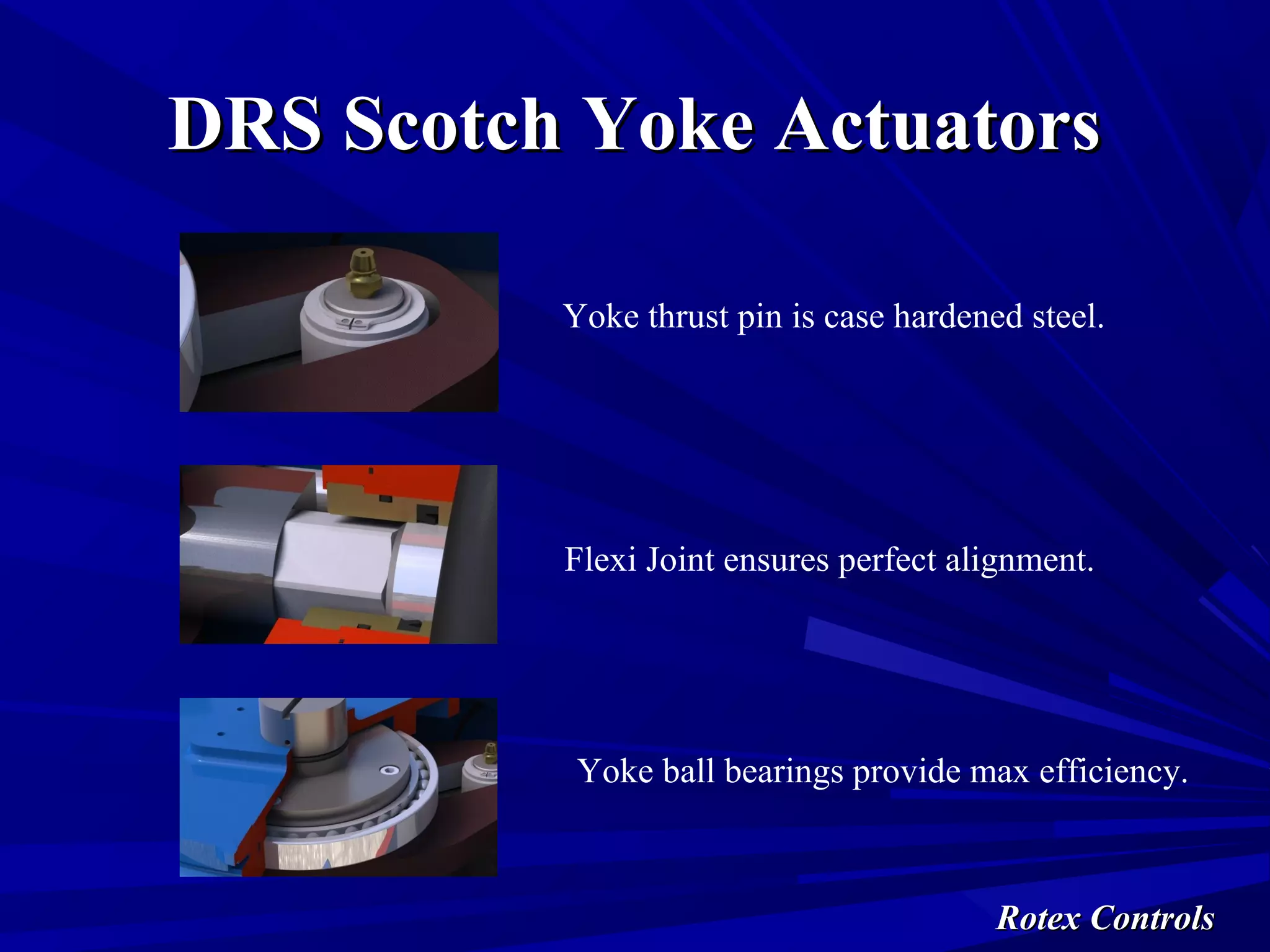 DRS Scotch Yoke Actuators

Yoke thrust pin is case hardened steel.

Flexi Joint ensures perfect alignment.

Yoke ball bearings provide max efficiency.

Rotex Controls